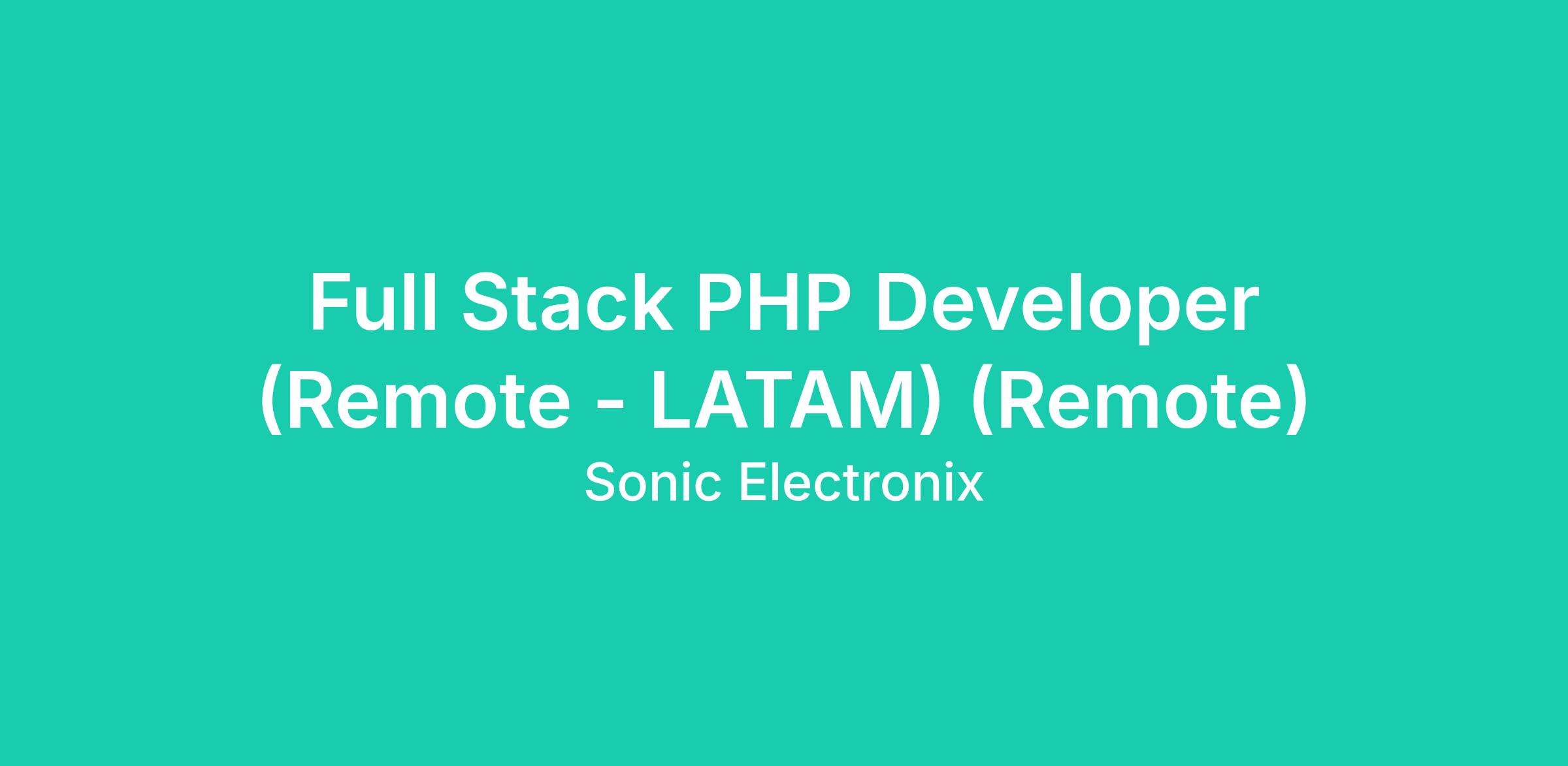 Full Stack PHP Developer (Remote - LATAM) (Remote)

Sonic Electronix